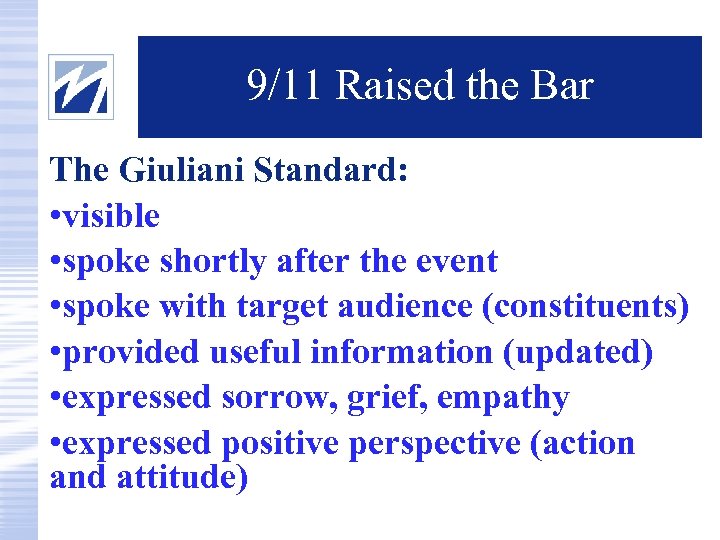 9/11 Raised the Bar

The Giuliani Standard:
•visible
•spoke shortly after the event
•spoke with target audience (constituents)
•provided useful information (updated)
•expressed sorrow, grief, empathy
•expressed positive perspective (action and attitude)